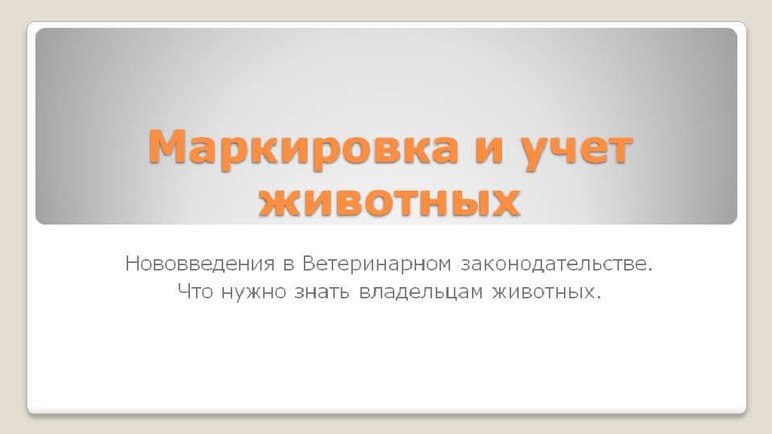 Маркировка и учет животных

Нововведения в Ветеринарном законодательстве.
Что нужно знать владельцам животных.